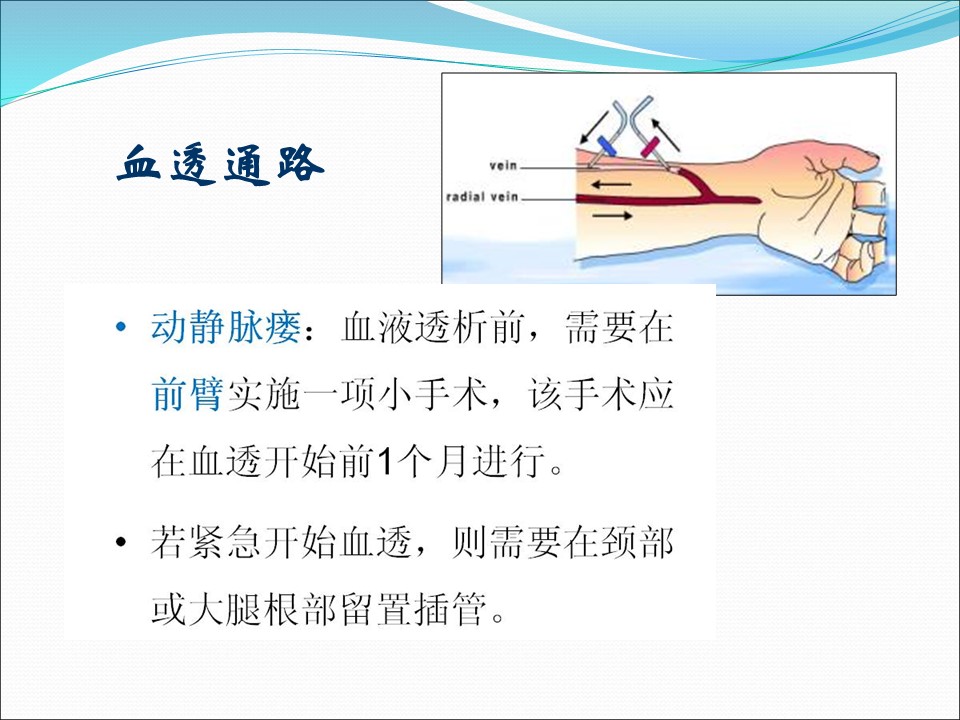 血透通路

vein

radial vein

• 动静脉瘘：血液透析前，需要在前臂实施一项小手术，该手术应在血透开始前1个月进行。

• 若紧急开始血透，则需要在颈部或大腿根部留置插管。